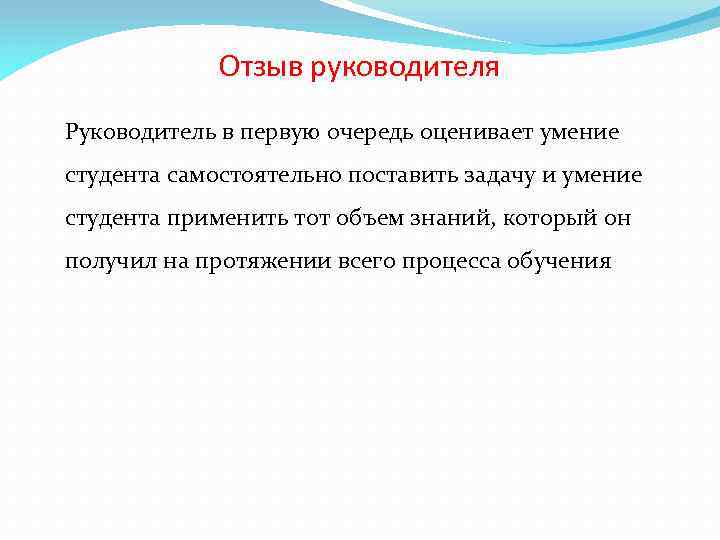 Отзыв руководителя

Руководитель в первую очередь оценивает умение студента самостоятельно поставить задачу и умение студента применить тот объем знаний, который он получил на протяжении всего процесса обучения